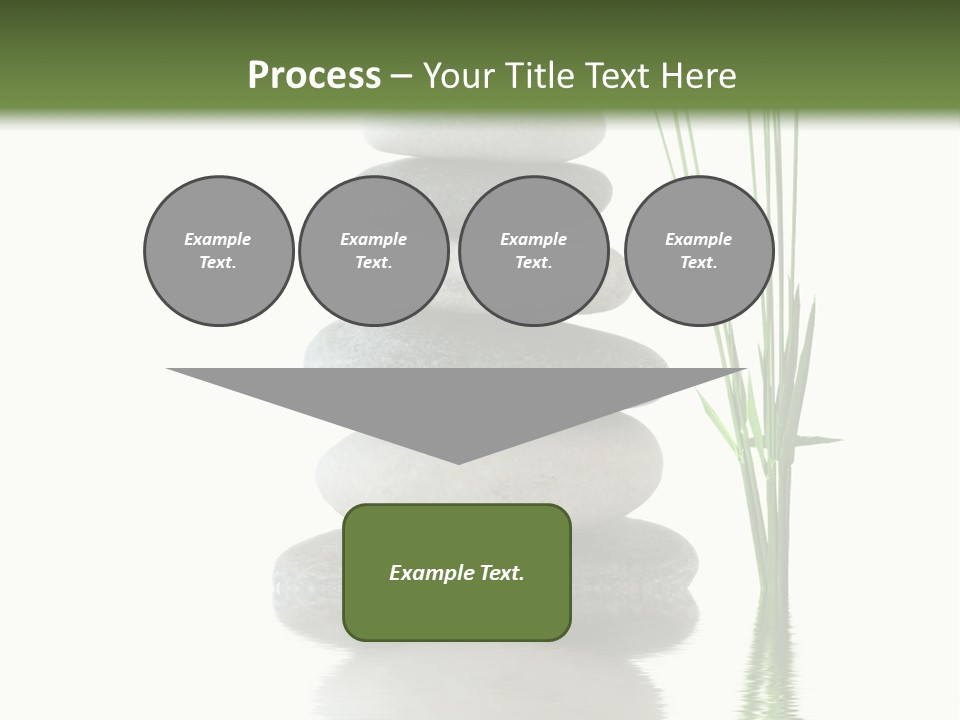 Process – Your Title Text Here

Example Text.

Example Text.

Example Text.

Example Text.

Example Text.